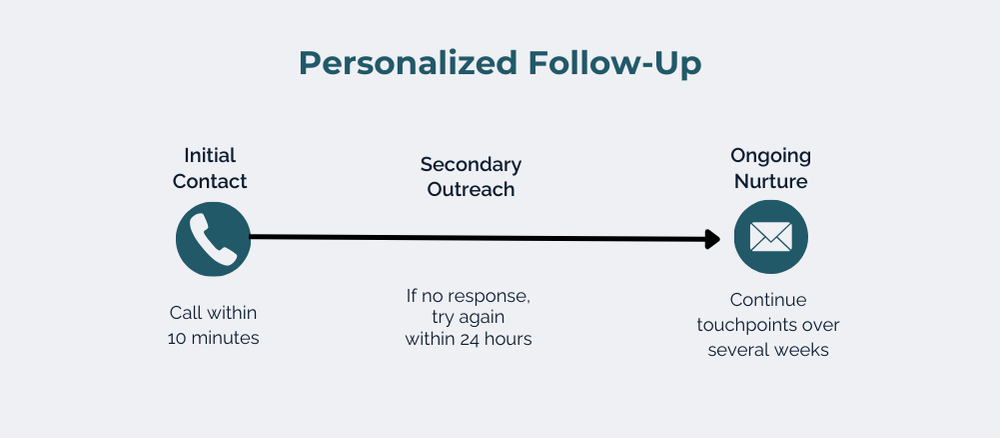 Personalized Follow-Up

Initial Contact

Call within 10 minutes

Secondary Outreach

If no response, try again within 24 hours

Ongoing Nurture

Continue touchpoints over several weeks